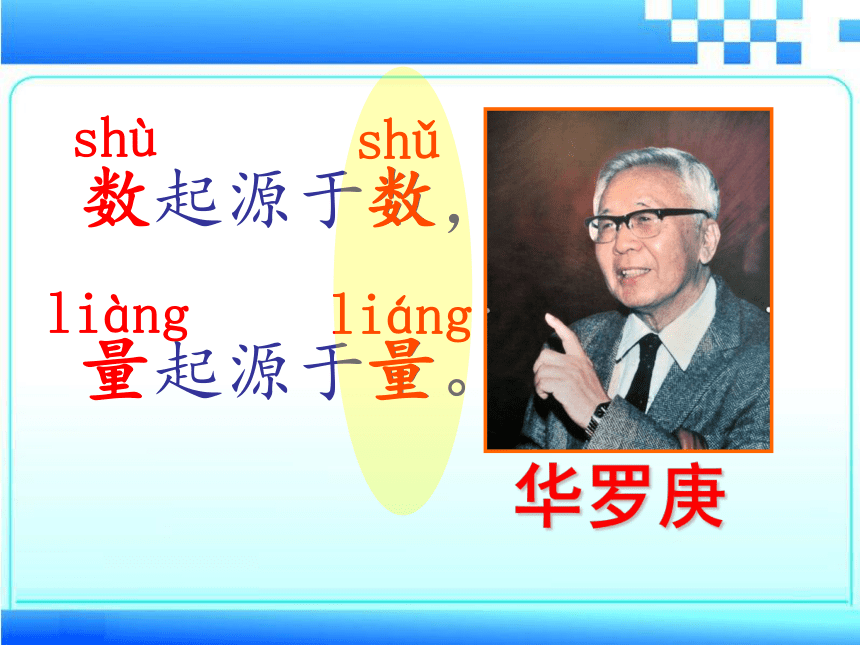 shù shǔ
数起源于数，

liàng liáng
量起源于量。

华罗庚